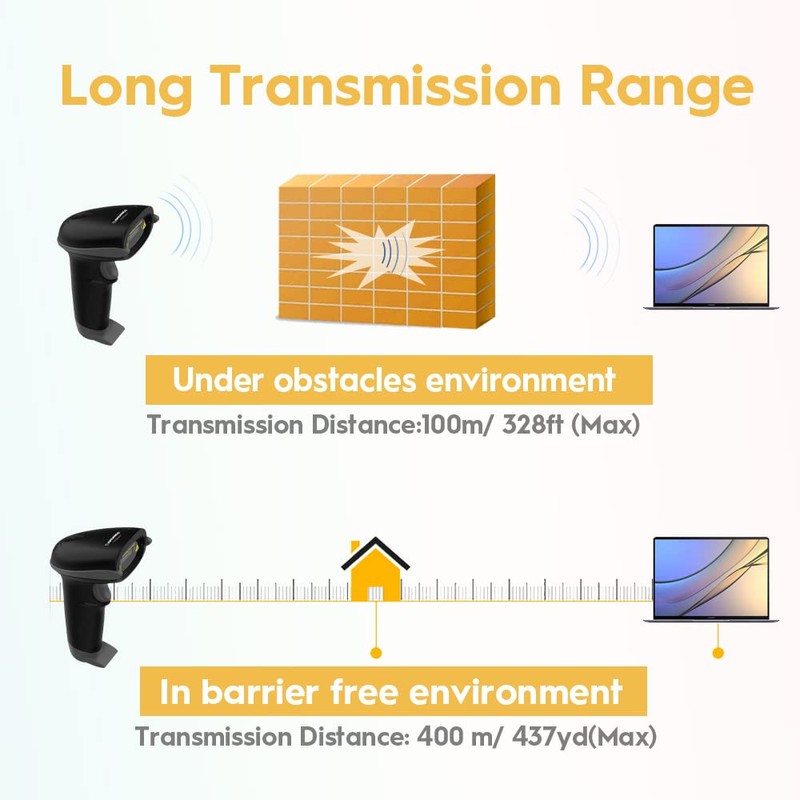 Long Transmission Range

Under obstacles environment

Transmission Distance:100m/ 328ft (Max)

In barrier free environment

Transmission Distance: 400 m/ 437yd(Max)